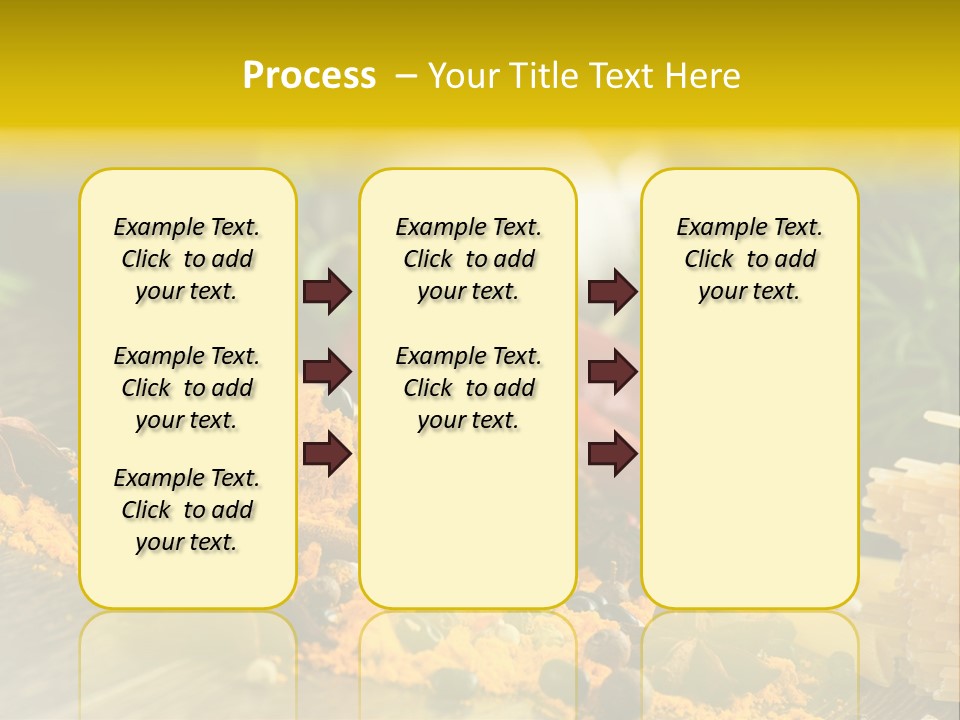 Process – Your Title Text Here

Example Text. Click to add your text.

Example Text. Click to add your text.

Example Text. Click to add your text.

Example Text. Click to add your text.

Example Text. Click to add your text.

Example Text. Click to add your text.